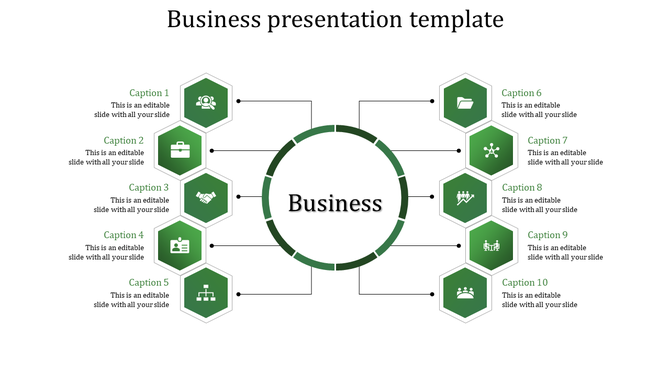 Business presentation template

Caption 1
This is an editable slide with all your slide

Caption 2
This is an editable slide with all your slide

Caption 3
This is an editable slide with all your slide

Caption 4
This is an editable slide with all your slide

Caption 5
This is an editable slide with all your slide

Business

Caption 6
This is an editable slide with all your slide

Caption 7
This is an editable slide with all your slide

Caption 8
This is an editable slide with all your slide

Caption 9
This is an editable slide with all your slide

Caption 10
This is an editable slide with all your slide